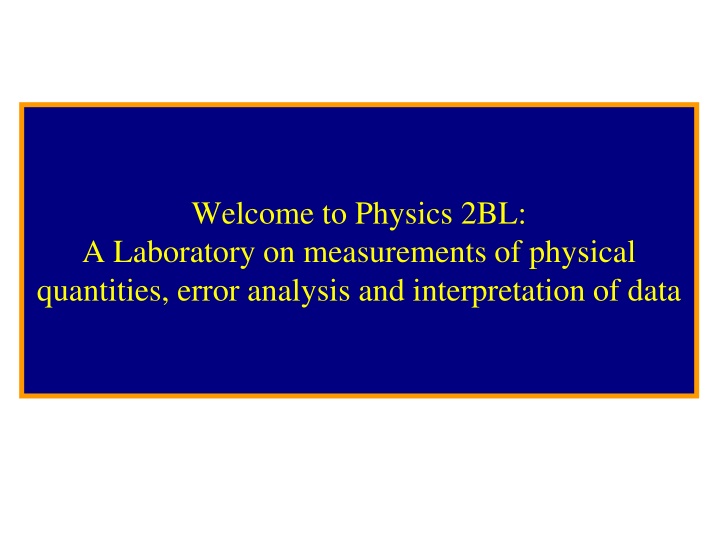 Welcome to Physics 2BL:
A Laboratory on measurements of physical quantities, error analysis and interpretation of data